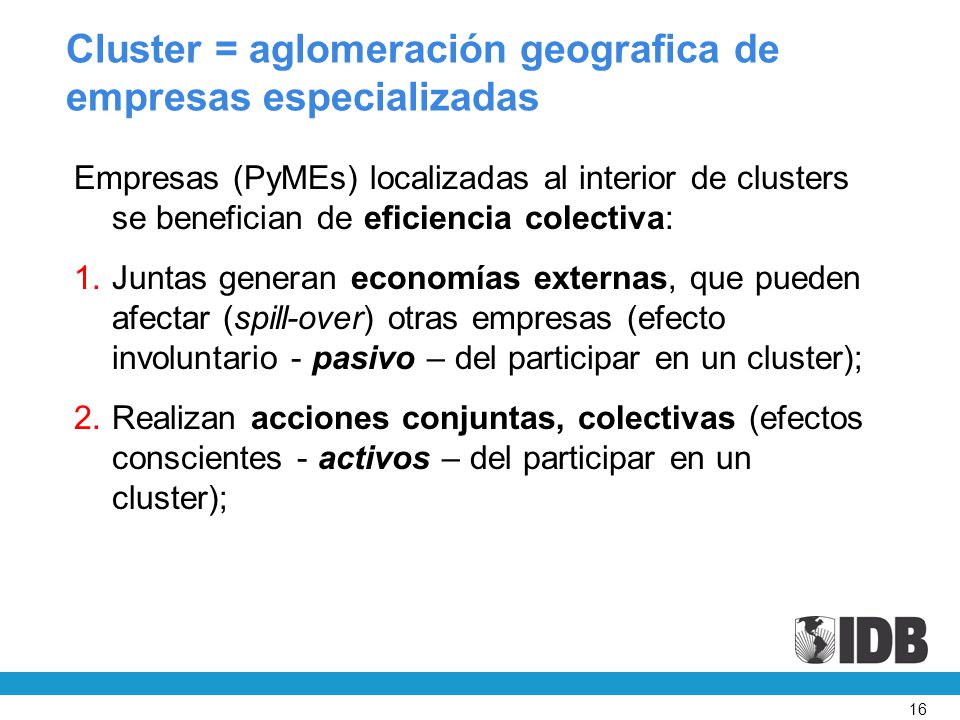 Cluster = aglomeración geografica de empresas especializadas

Empresas (PyMEs) localizadas al interior de clusters se benefician de eficiencia colectiva:

1. Juntas generan economías externas, que pueden afectar (spill-over) otras empresas (efecto involuntario - pasivo – del participar en un cluster);

2. Realizan acciones conjuntas, colectivas (efectos conscientes - activos – del participar en un cluster);

IDB

16